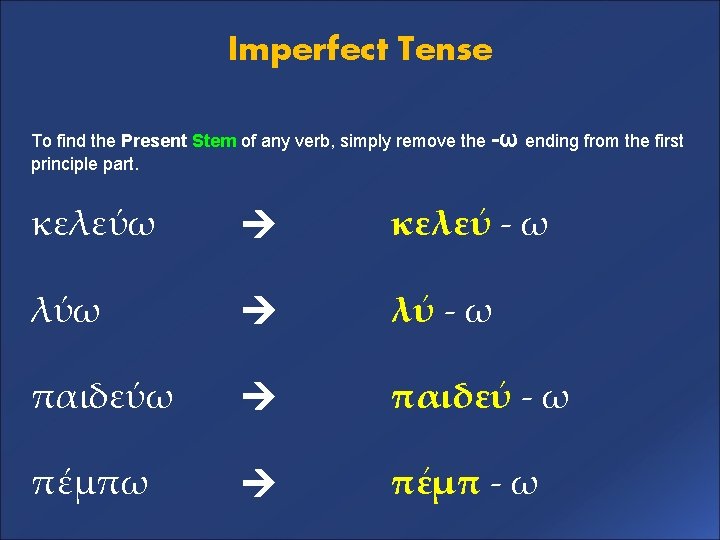 Imperfect Tense

To find the Present Stem of any verb, simply remove the -ω ending from the first principle part.

κελεύω → κελεύ - ω

λύω → λύ - ω

παιδεύω → παιδεύ - ω

πέμπω → πέμπ - ω